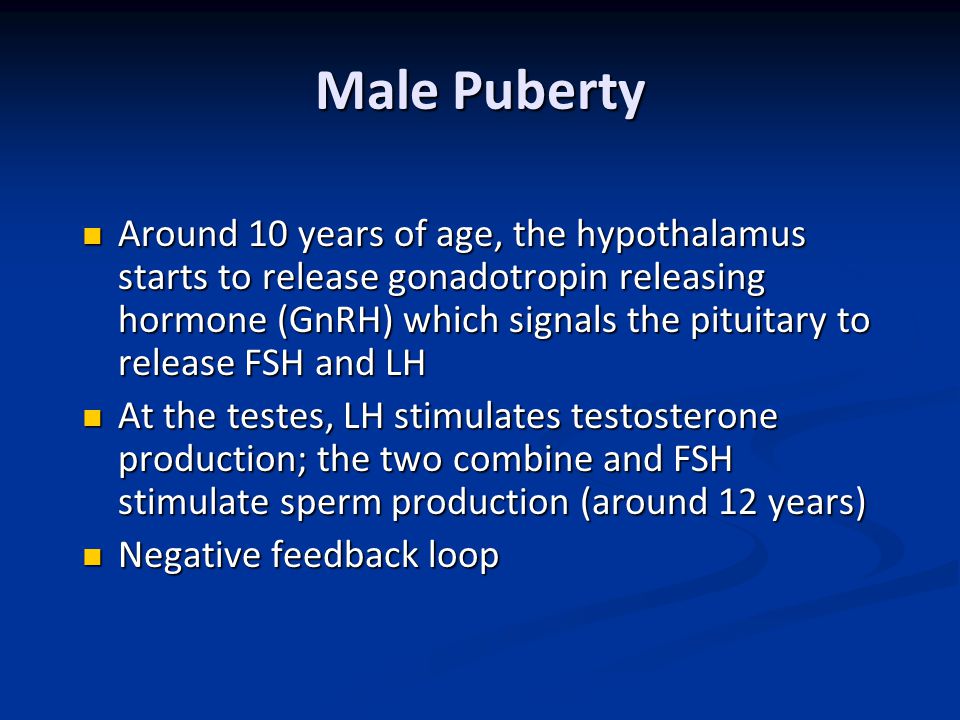 Male Puberty

- Around 10 years of age, the hypothalamus starts to release gonadotropin releasing hormone (GnRH) which signals the pituitary to release FSH and LH
- At the testes, LH stimulates testosterone production; the two combine and FSH stimulate sperm production (around 12 years)
- Negative feedback loop